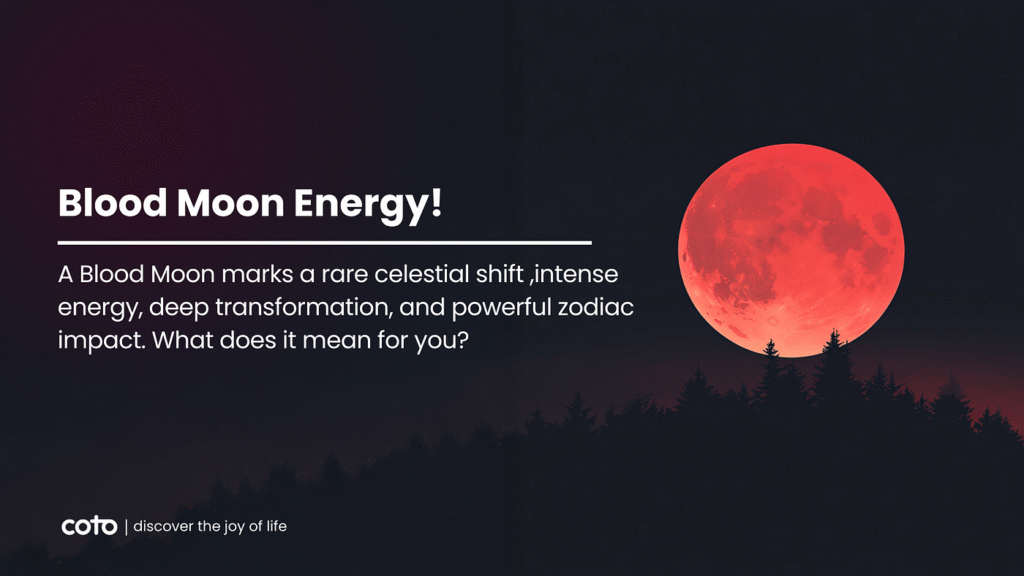 Blood Moon Energy!

A Blood Moon marks a rare celestial shift ,intense energy, deep transformation, and powerful zodiac impact. What does it mean for you?

coto | discover the joy of life